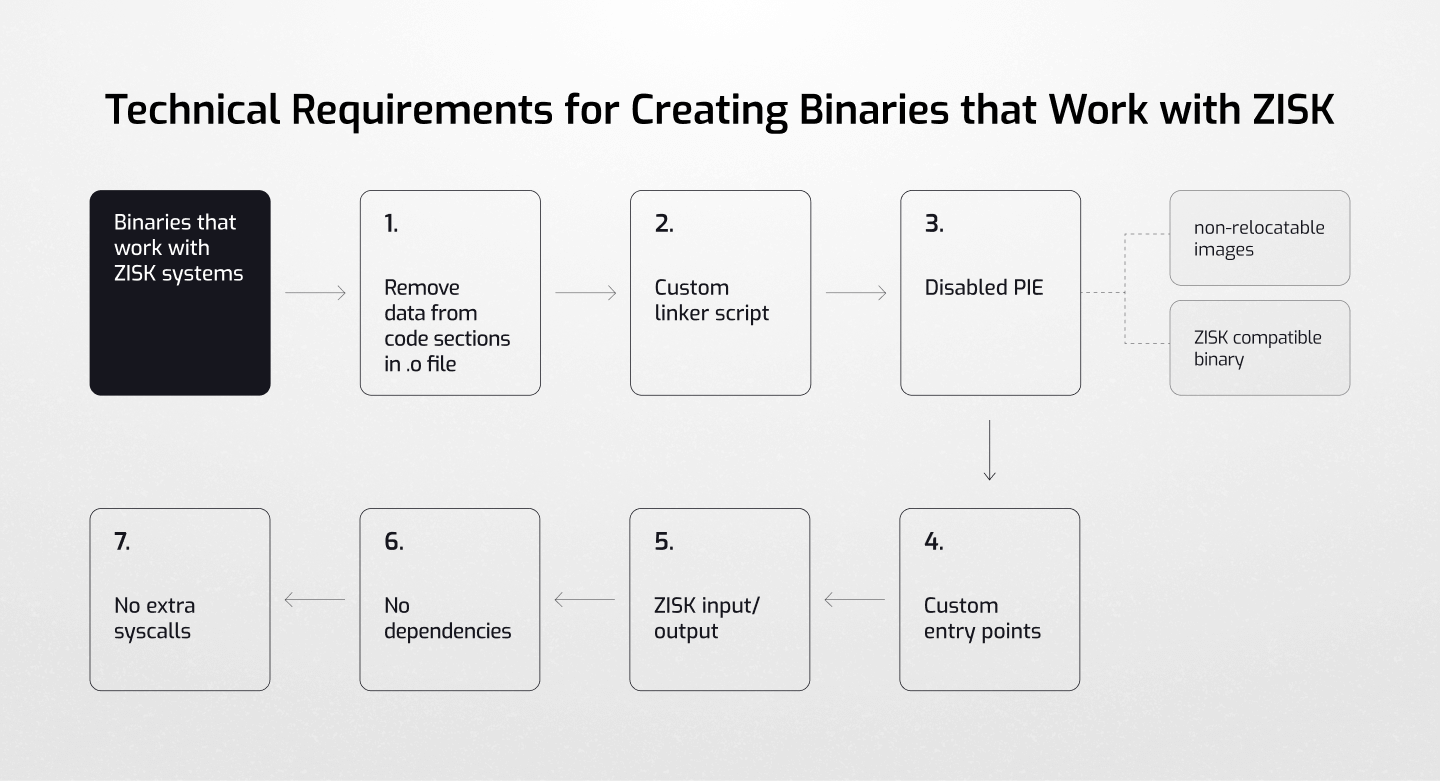 Technical Requirements for Creating Binaries that Work with ZISK

Binaries that work with ZISK systems

1.

Remove data from code sections in .o file

2.

Custom linker script

3.

Disabled PIE

non-relocatable images

ZISK compatible binary

4.

Custom entry points

5.

ZISK input/ output

6.

No dependencies

7.

No extra syscalls